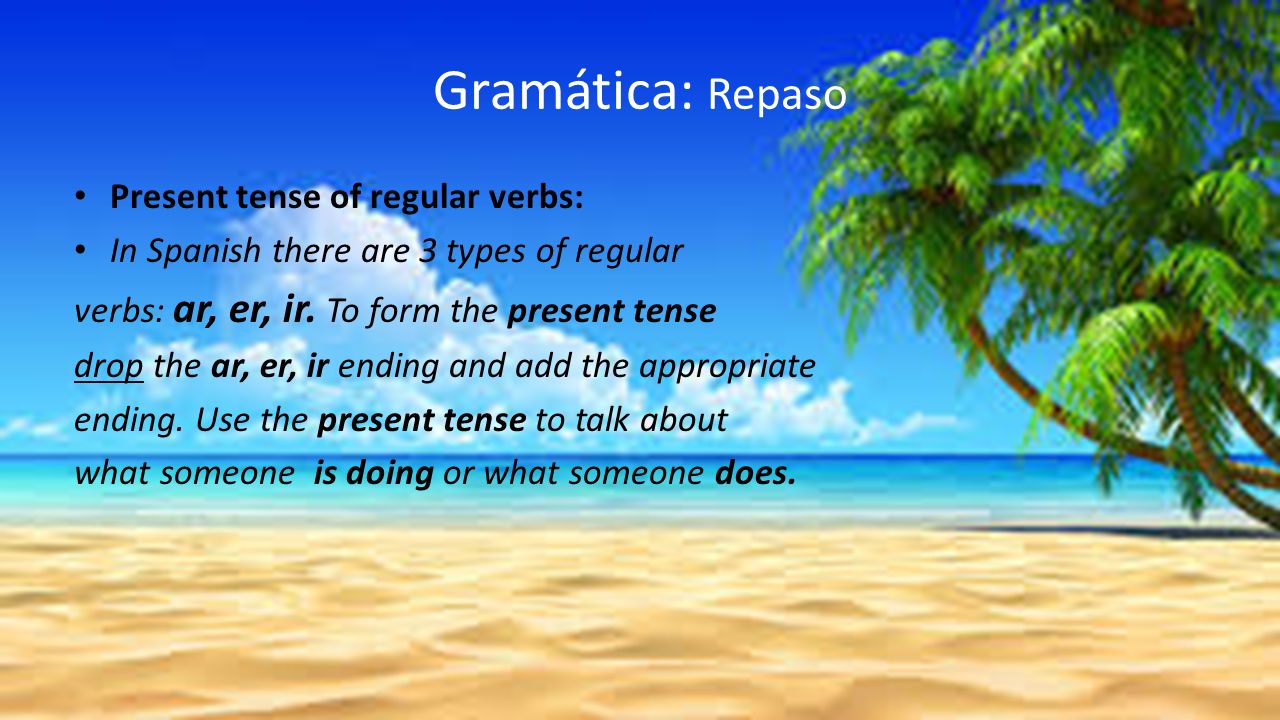 Gramática: Repaso

• Present tense of regular verbs:
• In Spanish there are 3 types of regular verbs: ar, er, ir. To form the present tense drop the ar, er, ir ending and add the appropriate ending. Use the present tense to talk about what someone is doing or what someone does.